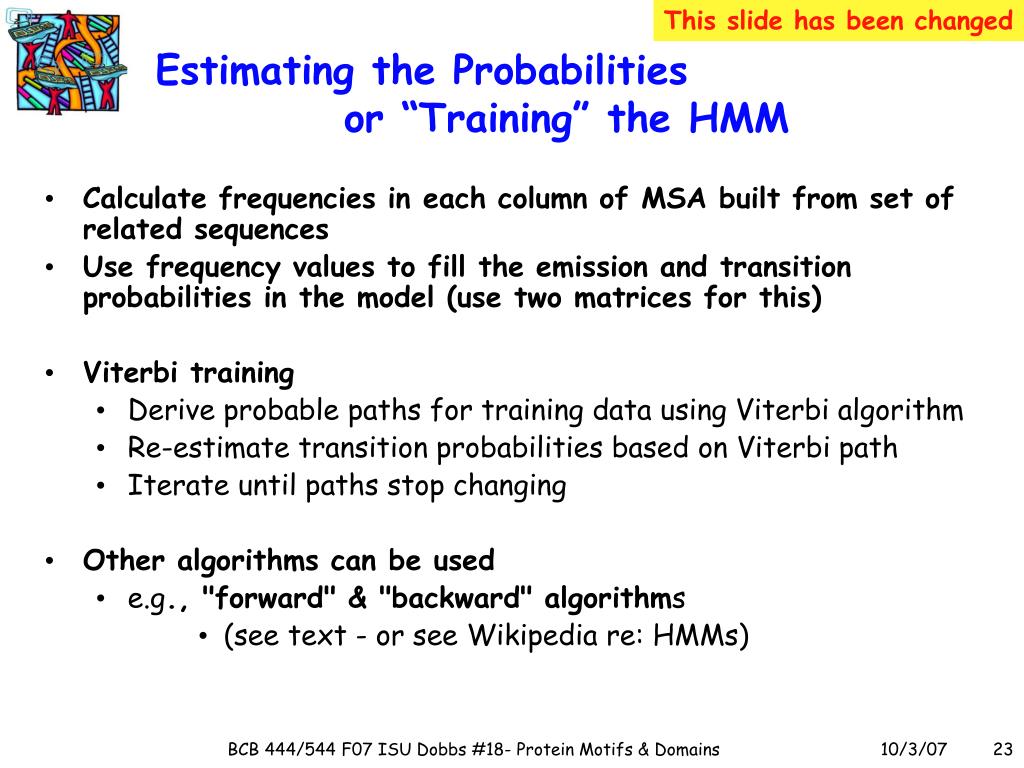 This slide has been changed

Estimating the Probabilities or “Training” the HMM

• Calculate frequencies in each column of MSA built from set of related sequences
• Use frequency values to fill the emission and transition probabilities in the model (use two matrices for this)

• Viterbi training
  • Derive probable paths for training data using Viterbi algorithm
  • Re-estimate transition probabilities based on Viterbi path
  • Iterate until paths stop changing

• Other algorithms can be used
  • e.g., "forward" & "backward" algorithms
    • (see text - or see Wikipedia re: HMMs)

BCB 444/544 F07 ISU Dobbs #18- Protein Motifs & Domains 10/3/07 23